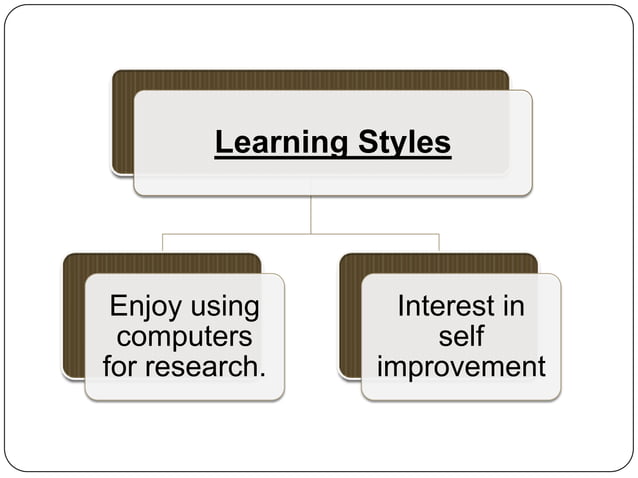 Learning Styles

Enjoy using computers for research.

Interest in self improvement